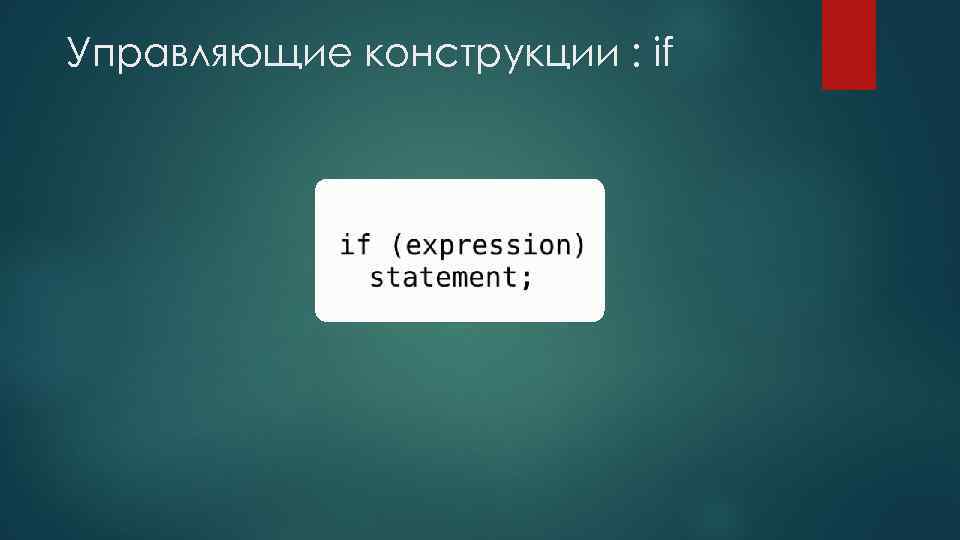 Управляющие конструкции : if

if (expression)
  statement;